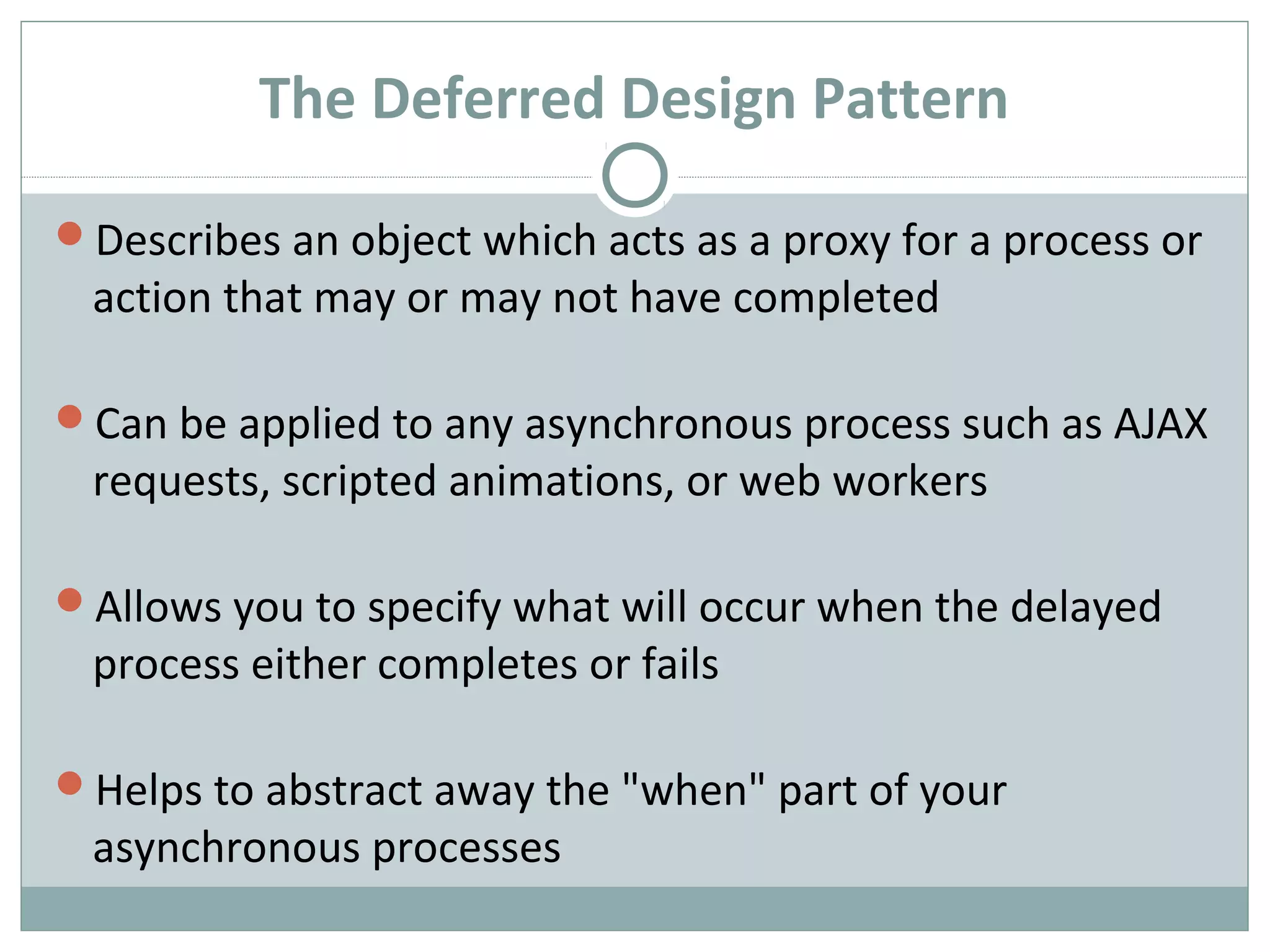 The Deferred Design Pattern

Describes an object which acts as a proxy for a process or action that may or may not have completed

Can be applied to any asynchronous process such as AJAX requests, scripted animations, or web workers

Allows you to specify what will occur when the delayed process either completes or fails

Helps to abstract away the "when" part of your asynchronous processes